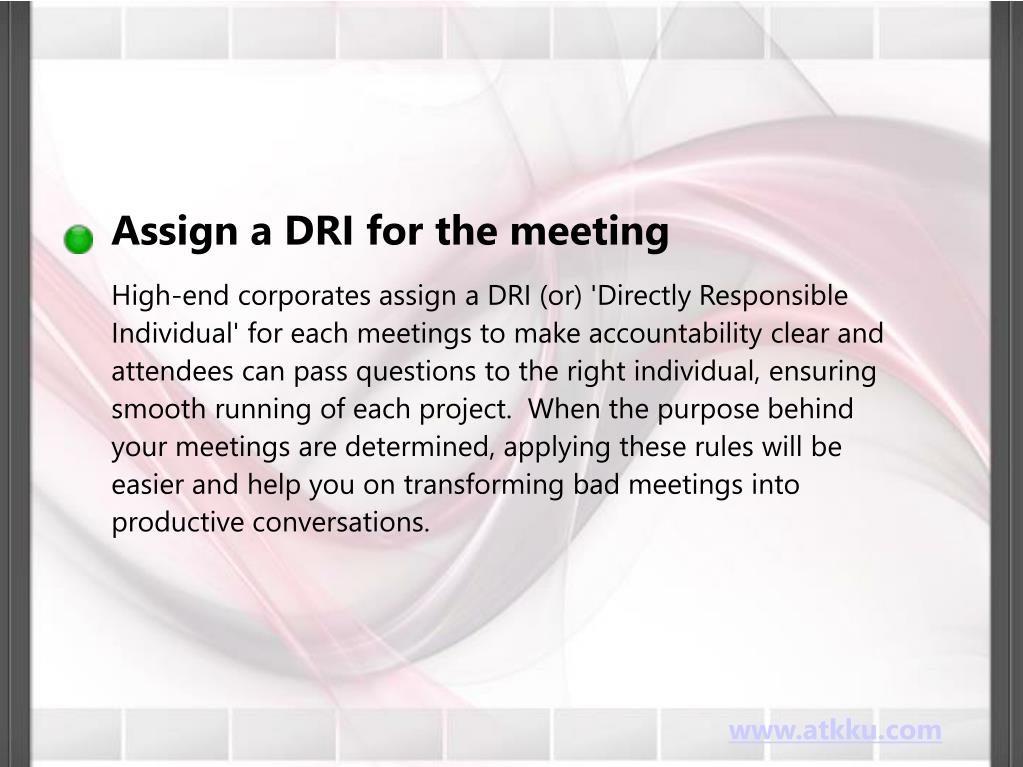 Assign a DRI for the meeting

High-end corporates assign a DRI (or) 'Directly Responsible Individual' for each meetings to make accountability clear and attendees can pass questions to the right individual, ensuring smooth running of each project. When the purpose behind your meetings are determined, applying these rules will be easier and help you on transforming bad meetings into productive conversations.

www.atkku.com